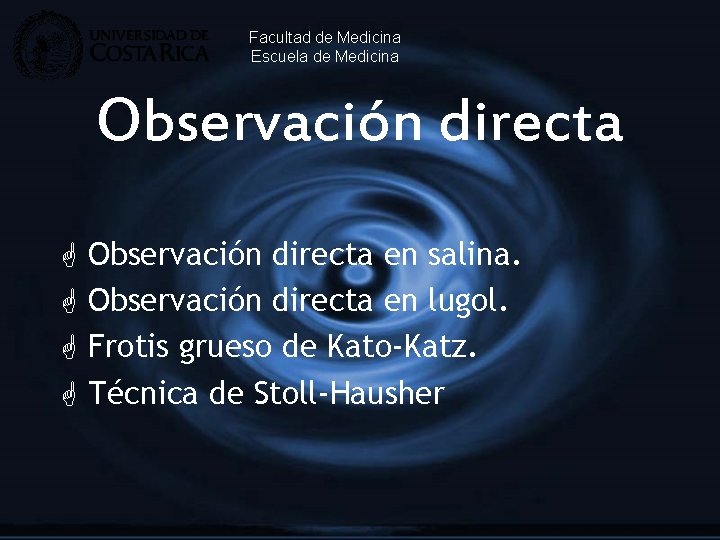 UNIVERSIDAD DE COSTA RICA

Facultad de Medicina
Escuela de Medicina

Observación directa

Observación directa en salina.
Observación directa en lugol.
Frotis grueso de Kato-Katz.
Técnica de Stoll-Hausher